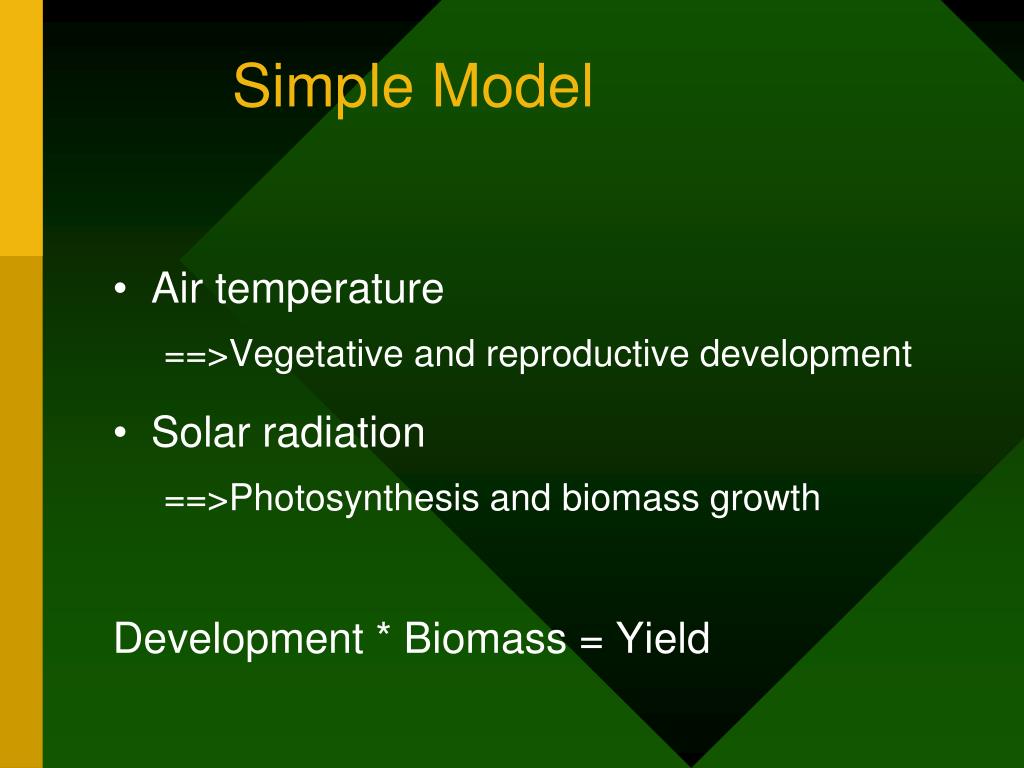 Simple Model

• Air temperature

==>Vegetative and reproductive development

• Solar radiation

==>Photosynthesis and biomass growth

Development * Biomass = Yield